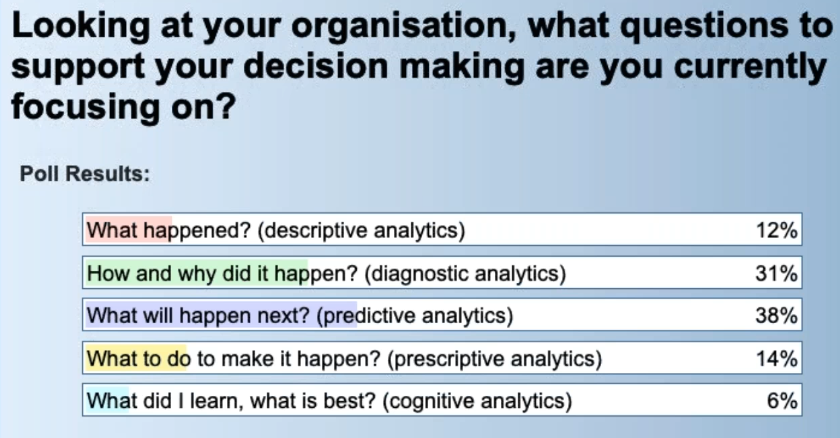 Looking at your organisation, what questions to support your decision making are you currently focusing on?

Poll Results:

| | |
|---|---|
| What happened? (descriptive analytics) | 12% |
| How and why did it happen? (diagnostic analytics) | 31% |
| What will happen next? (predictive analytics) | 38% |
| What to do to make it happen? (prescriptive analytics) | 14% |
| What did I learn, what is best? (cognitive analytics) | 6% |